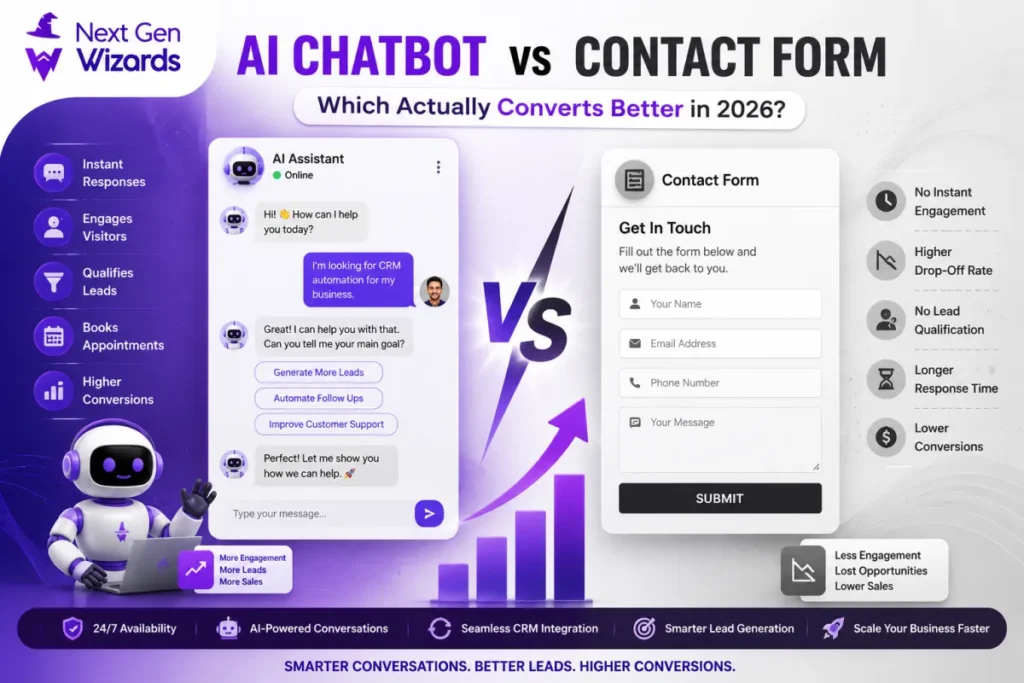 Next Gen Wizards

AI CHATBOT vs CONTACT FORM

Which Actually Converts Better in 2026?

Instant Responses

Engages Visitors

Qualifies Leads

Books Appointments

Higher Conversions

AI Assistant
Online

Hi! 👋 How can I help you today?

I'm looking for CRM automation for my business.

Great! I can help you with that. Can you tell me your main goal?

Generate More Leads

Automate Follow Ups

Improve Customer Support

Perfect! Let me show you how we can help. 🚀

Type your message...

More Engagement
More Leads
More Sales

VS

Contact Form

Get In Touch

Fill out the form below and we'll get back to you.

Your Name

Email Address

Phone Number

Your Message

SUBMIT

No Instant Engagement

Higher Drop-Off Rate

No Lead Qualification

Longer Response Time

Lower Conversions

Less Engagement
Lost Opportunities
Lower Sales

24/7 Availability

AI-Powered Conversations

Seamless CRM Integration

Smarter Lead Generation

Scale Your Business Faster

SMARTER CONVERSATIONS. BETTER LEADS. HIGHER CONVERSIONS.